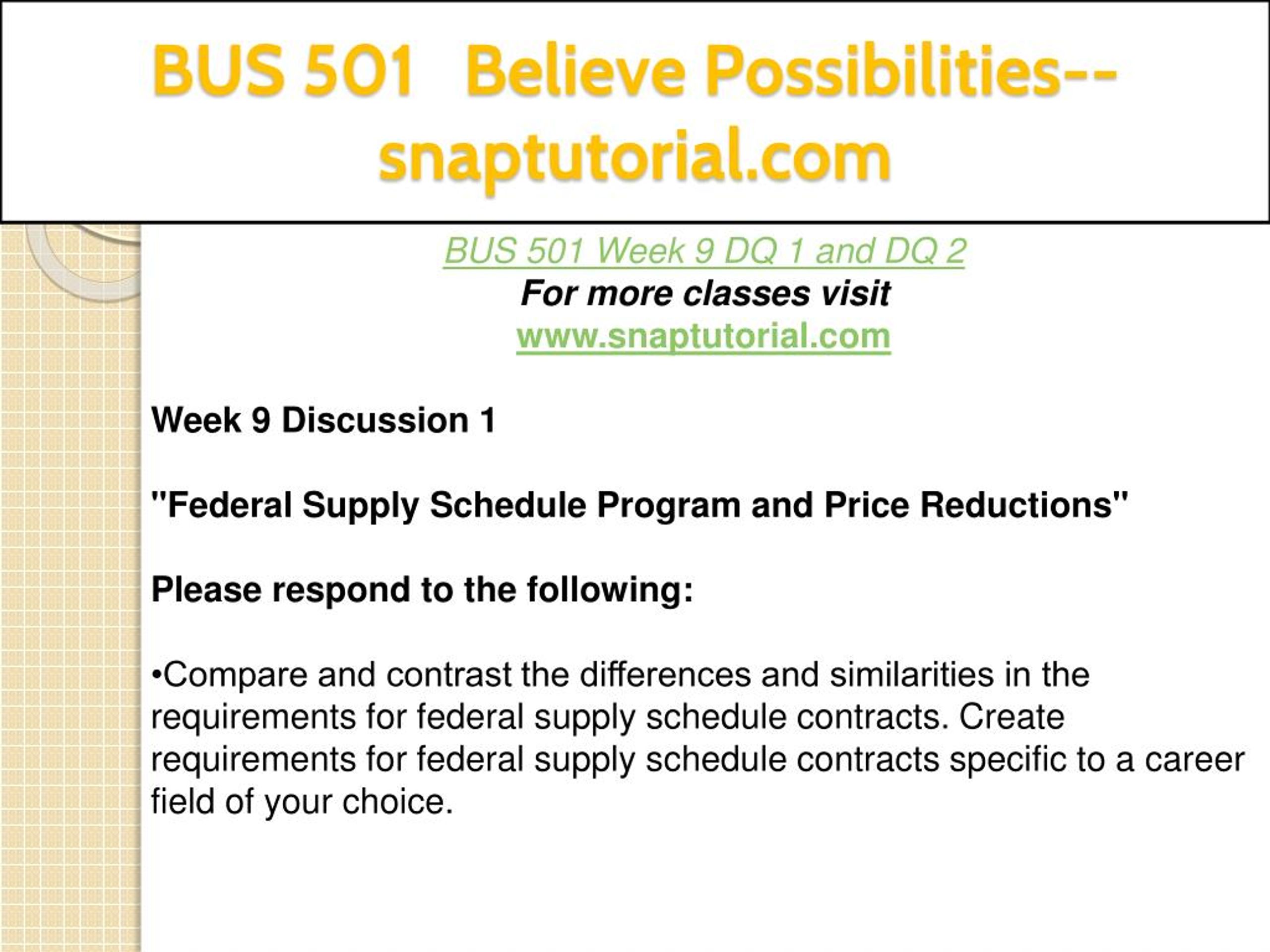 BUS 501 Believe Possibilities--snaptutorial.com

BUS 501 Week 9 DQ 1 and DQ 2
For more classes visit
www.snaptutorial.com

Week 9 Discussion 1

"Federal Supply Schedule Program and Price Reductions"

Please respond to the following:

•Compare and contrast the differences and similarities in the requirements for federal supply schedule contracts. Create requirements for federal supply schedule contracts specific to a career field of your choice.